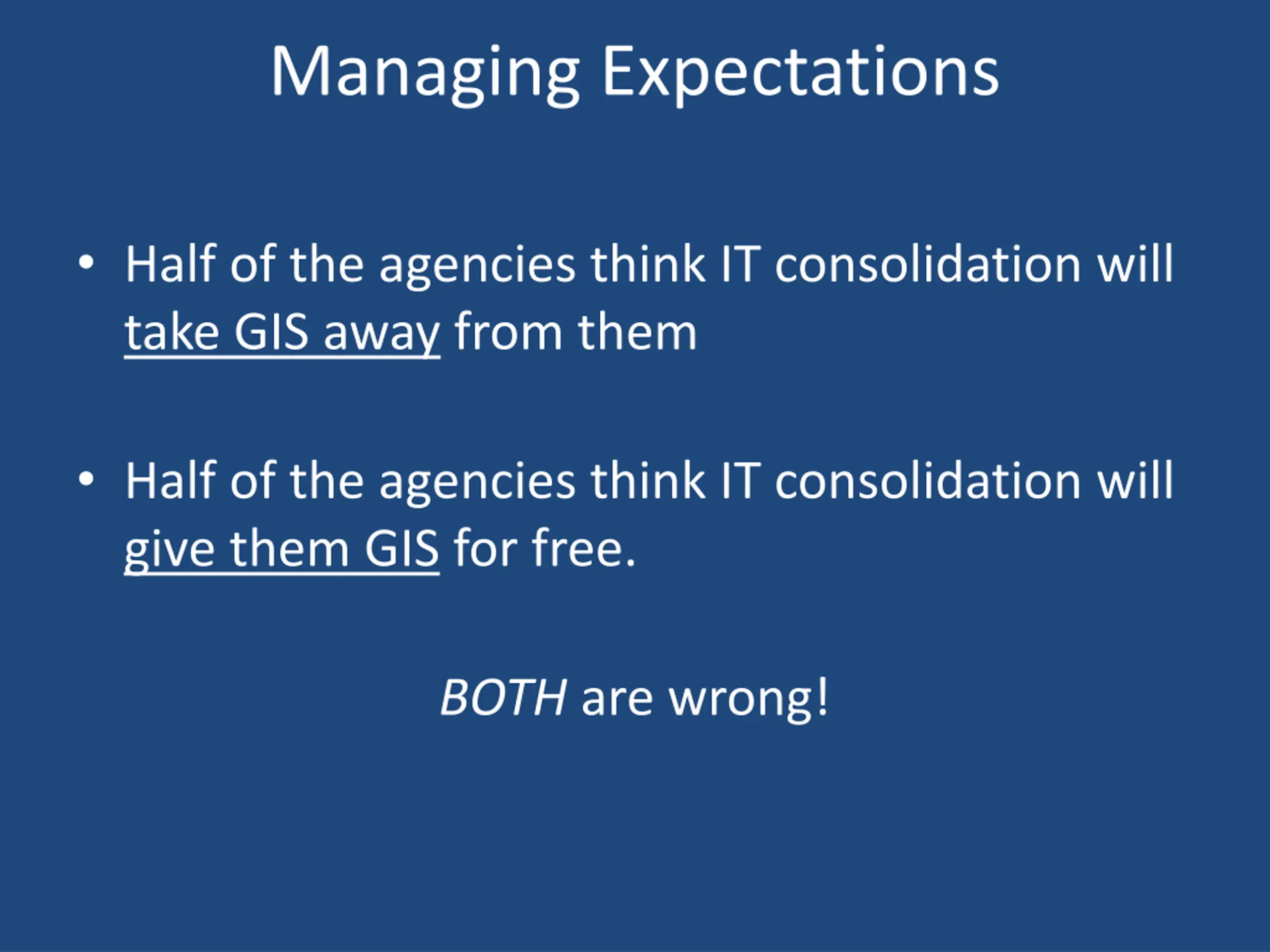 Managing Expectations

• Half of the agencies think IT consolidation will take GIS away from them

• Half of the agencies think IT consolidation will give them GIS for free.

BOTH are wrong!